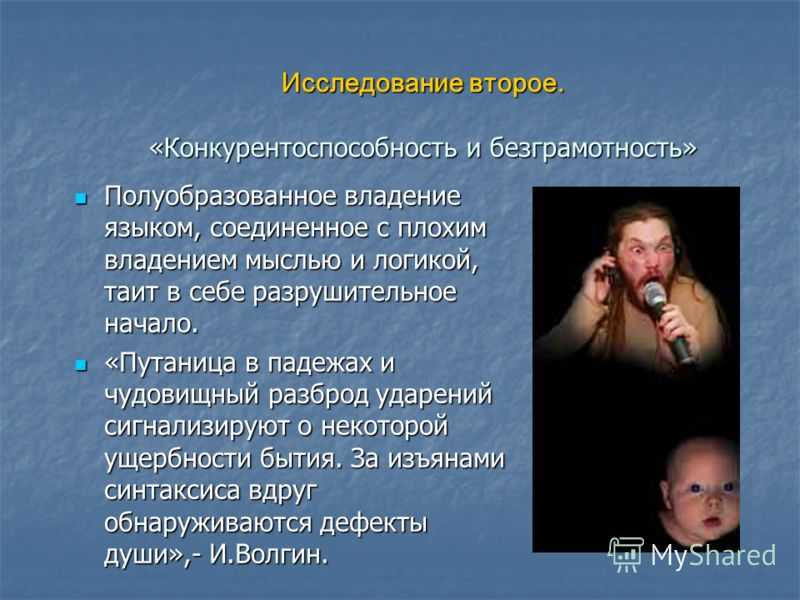 Исследование второе.

«Конкурентоспособность и безграмотность»

Полуобразованное владение языком, соединенное с плохим владением мыслью и логикой, таит в себе разрушительное начало.

«Путаница в падежах и чудовищный разброд ударений сигнализируют о некоторой ущербности бытия. За изъянами синтаксиса вдруг обнаруживаются дефекты души»,- И.Волгин.

MyShared